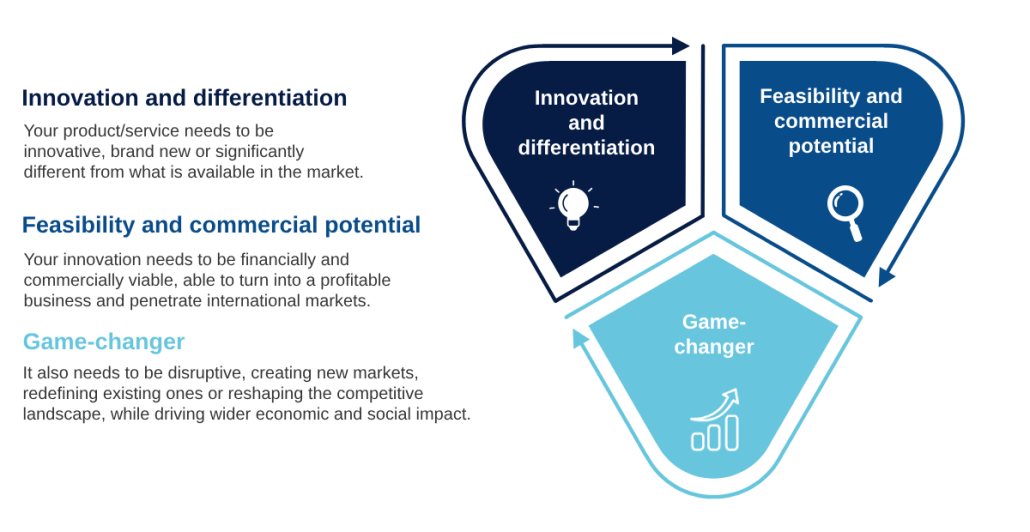 Innovation and differentiation

Your product/service needs to be innovative, brand new or significantly different from what is available in the market.

Feasibility and commercial potential

Your innovation needs to be financially and commercially viable, able to turn into a profitable business and penetrate international markets.

Game-changer

It also needs to be disruptive, creating new markets, redefining existing ones or reshaping the competitive landscape, while driving wider economic and social impact.

Innovation and differentiation

Feasibility and commercial potential

Game-changer